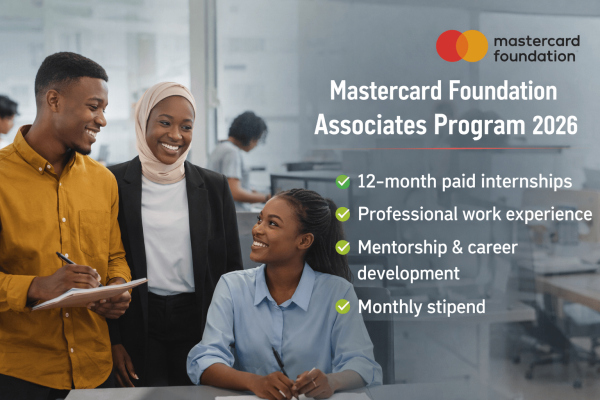 mastercard foundation

Mastercard Foundation Associates Program 2026

12-month paid internships

Professional work experience

Mentorship & career development

Monthly stipend